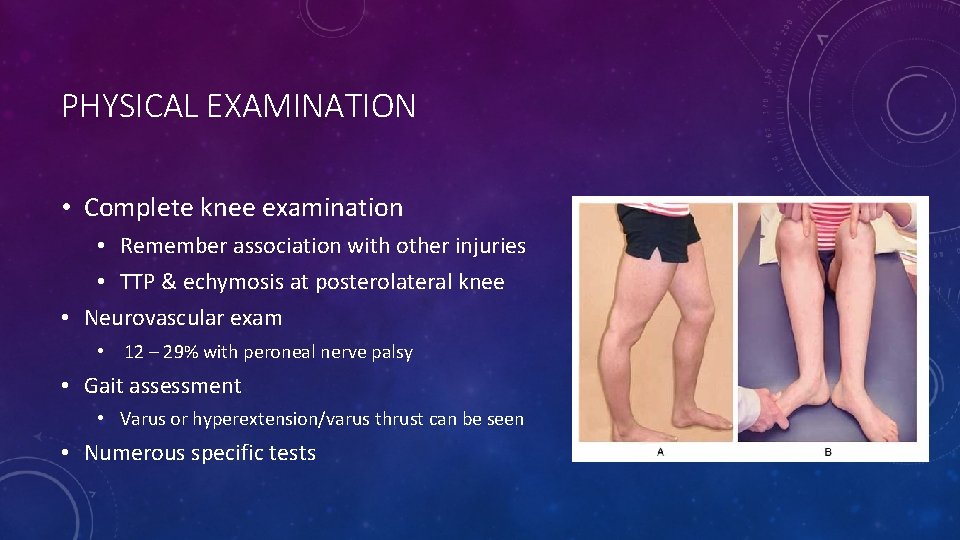 PHYSICAL EXAMINATION

• Complete knee examination
  • Remember association with other injuries
  • TTP & echymosis at posterolateral knee
• Neurovascular exam
  • 12 – 29% with peroneal nerve palsy
• Gait assessment
  • Varus or hyperextension/varus thrust can be seen
• Numerous specific tests

A

B